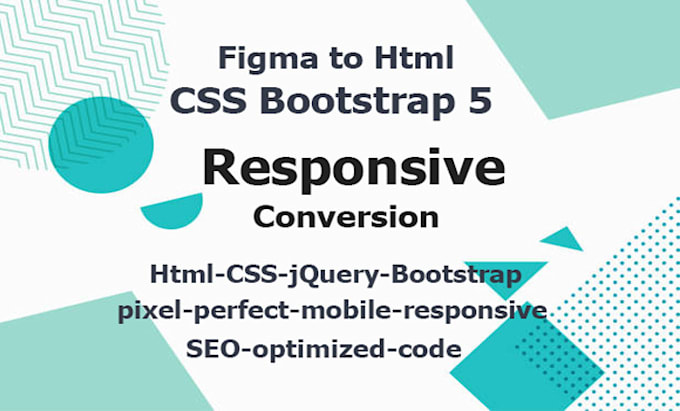 Figma to Html
CSS Bootstrap 5

Responsive
Conversion

Html-CSS-jQuery-Bootstrap
pixel-perfect-mobile-responsive
SEO-optimized-code